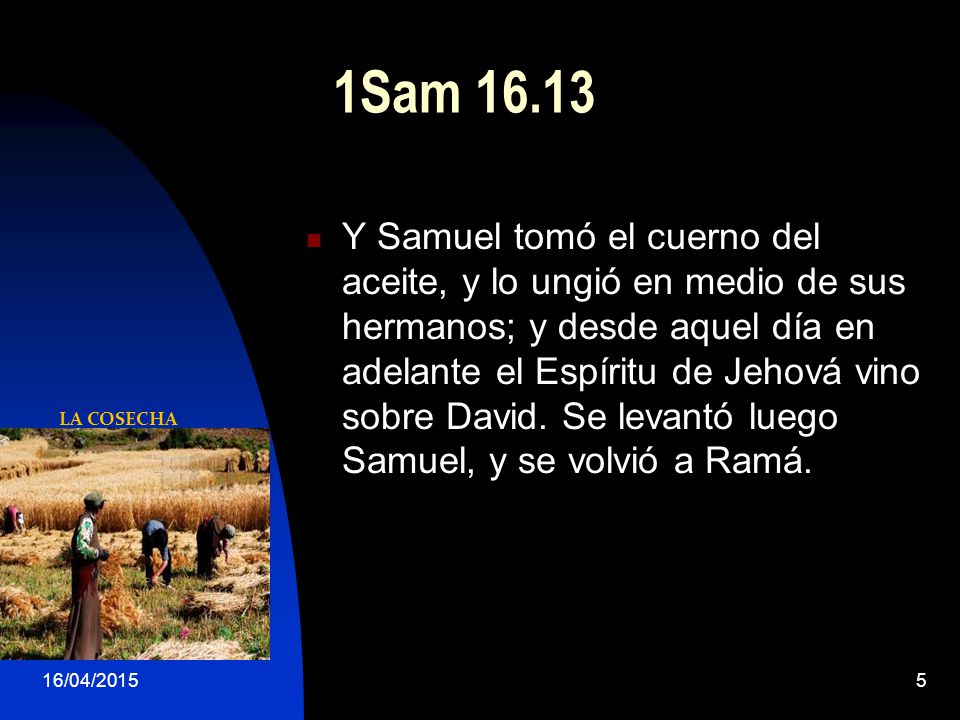 1Sam 16.13

Y Samuel tomó el cuerno del aceite, y lo ungió en medio de sus hermanos; y desde aquel día en adelante el Espíritu de Jehová vino sobre David. Se levantó luego Samuel, y se volvió a Ramá.

LA COSECHA

16/04/2015

5